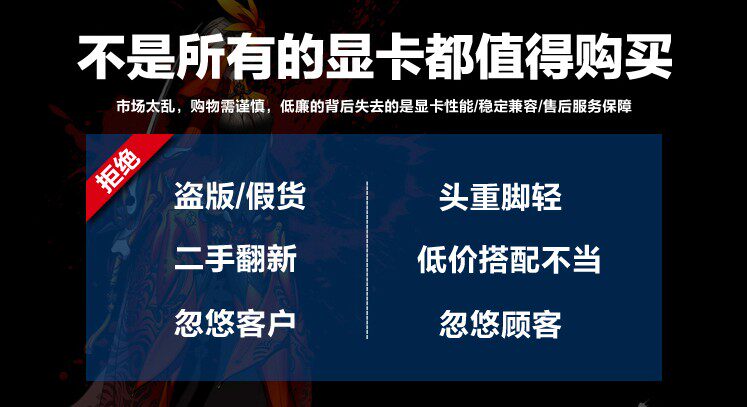 不是所有的显卡都值得购买

市场太乱，购物需谨慎，低廉的背后失去的是显卡性能/稳定兼容/售后服务保障

拒绝

盗版/假货

二手翻新

忽悠客户

头重脚轻

低价搭配不当

忽悠顾客